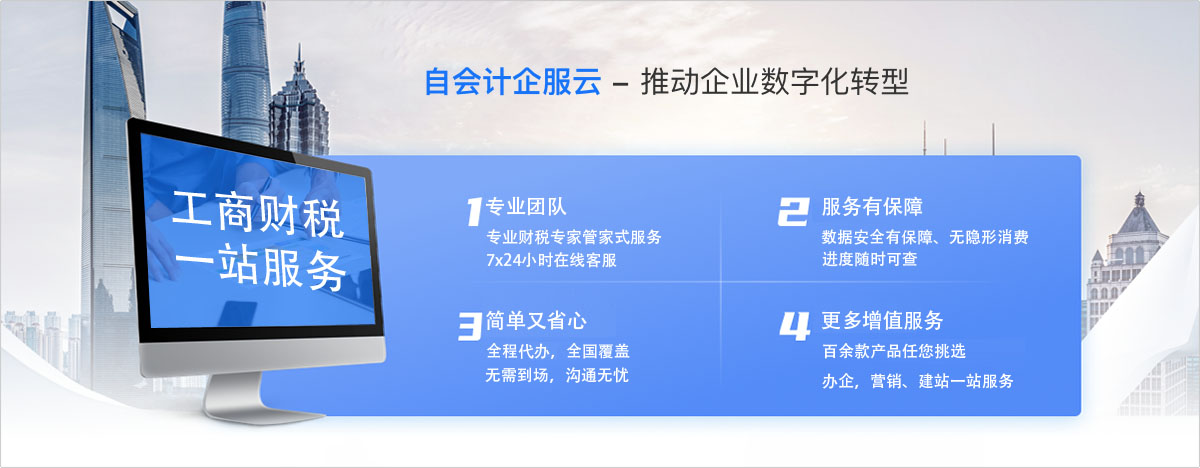 自会计企服云 – 推动企业数字化转型

工商财税
一站服务

1 专业团队
专业财税专家管家式服务
7x24小时在线客服

2 服务有保障
数据安全有保障、无隐形消费
进度随时可查

3 简单又省心
全程代办，全国覆盖
无需到场，沟通无忧

4 更多增值服务
百余款产品任您挑选
办企，营销、建站一站服务